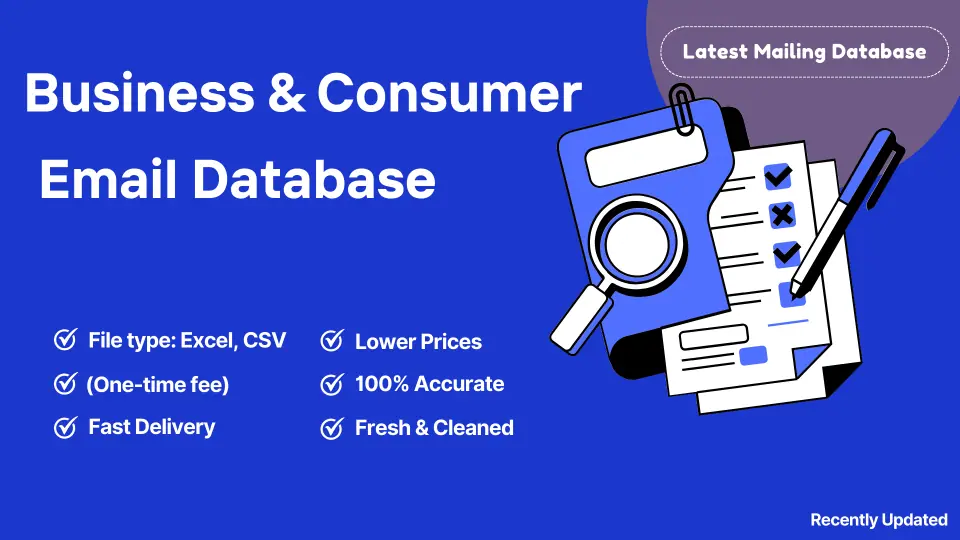 Latest Mailing Database

Business & Consumer Email Database

File type: Excel, CSV
(One-time fee)
Fast Delivery

Lower Prices
100% Accurate
Fresh & Cleaned

Recently Updated